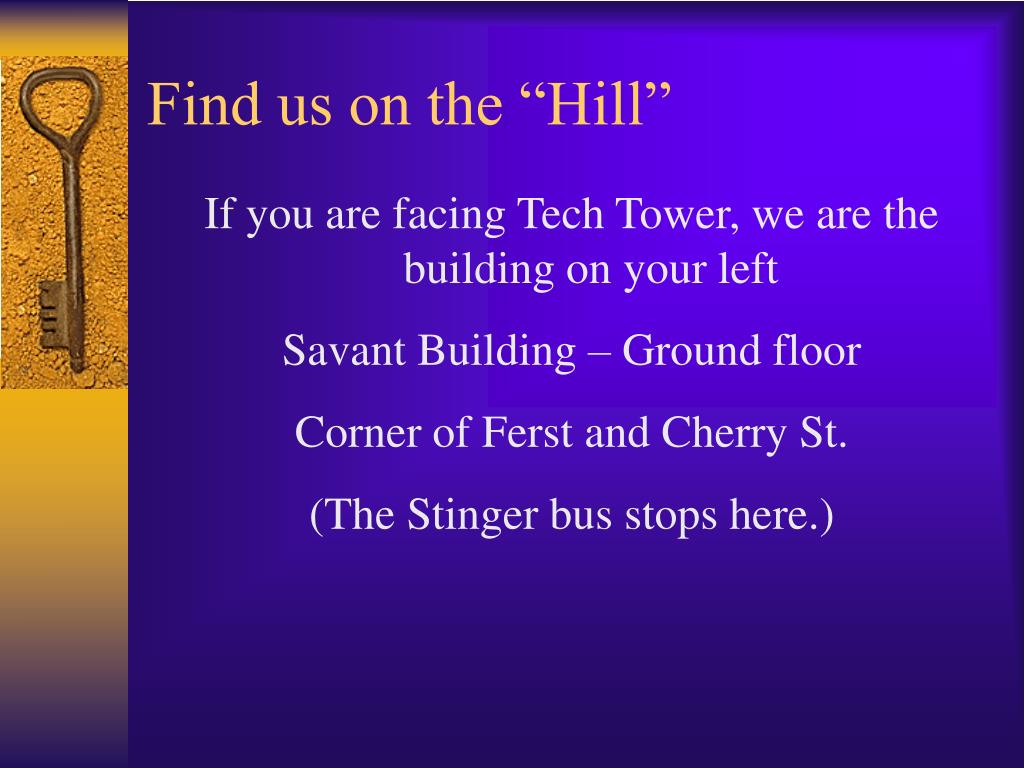 Find us on the “Hill”

If you are facing Tech Tower, we are the building on your left

Savant Building – Ground floor

Corner of Ferst and Cherry St.

(The Stinger bus stops here.)